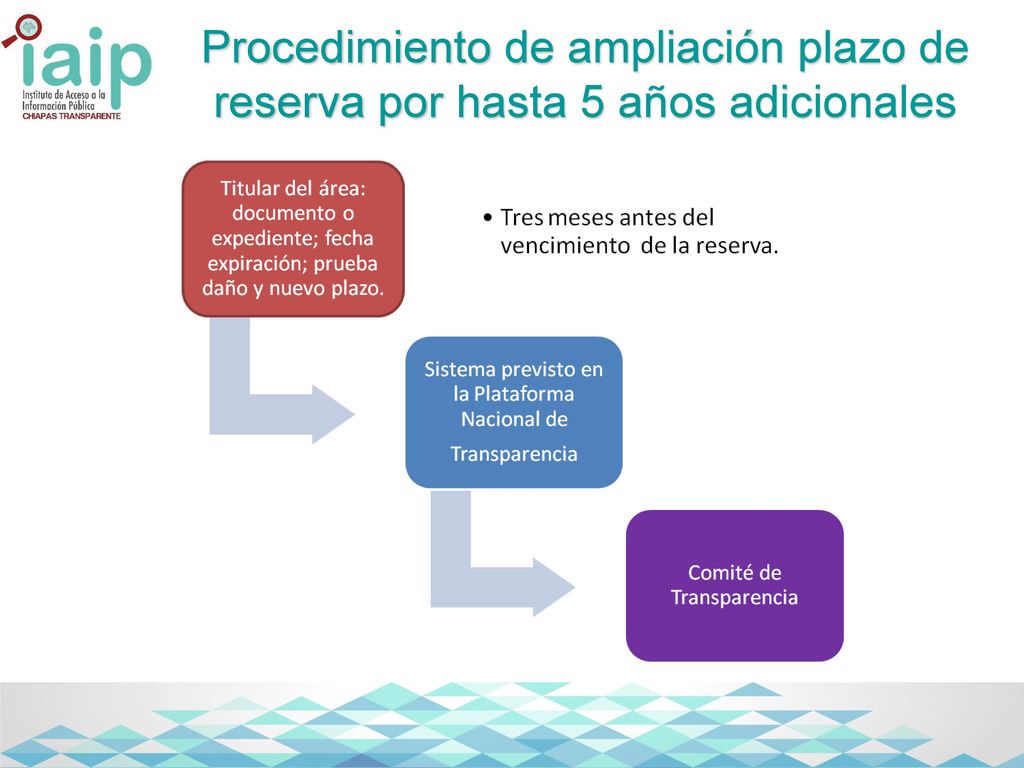 iaip
Instituto de Acceso a la Información Pública
CHIAPAS TRANSPARENTE

Procedimiento de ampliación plazo de reserva por hasta 5 años adicionales

Titular del área: documento o expediente; fecha expiración; prueba daño y nuevo plazo.

• Tres meses antes del vencimiento de la reserva.

Sistema previsto en la Plataforma Nacional de

Transparencia

Comité de Transparencia